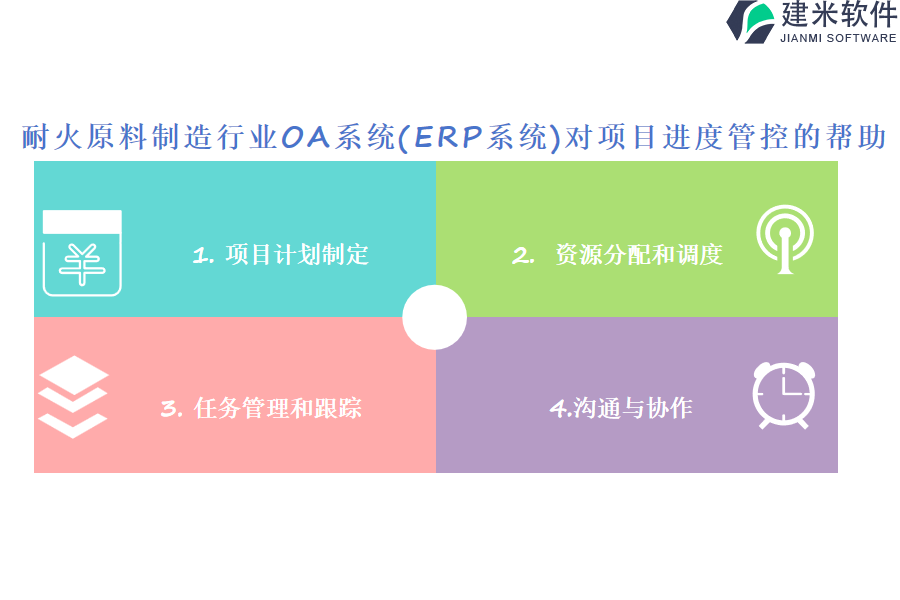 建米软件
JIANMI SOFTWARE

耐火原料制造行业OA系统(ERP系统)对项目进度管控的帮助

1. 项目计划制定

2. 资源分配和调度

3. 任务管理和跟踪

4.沟通与协作